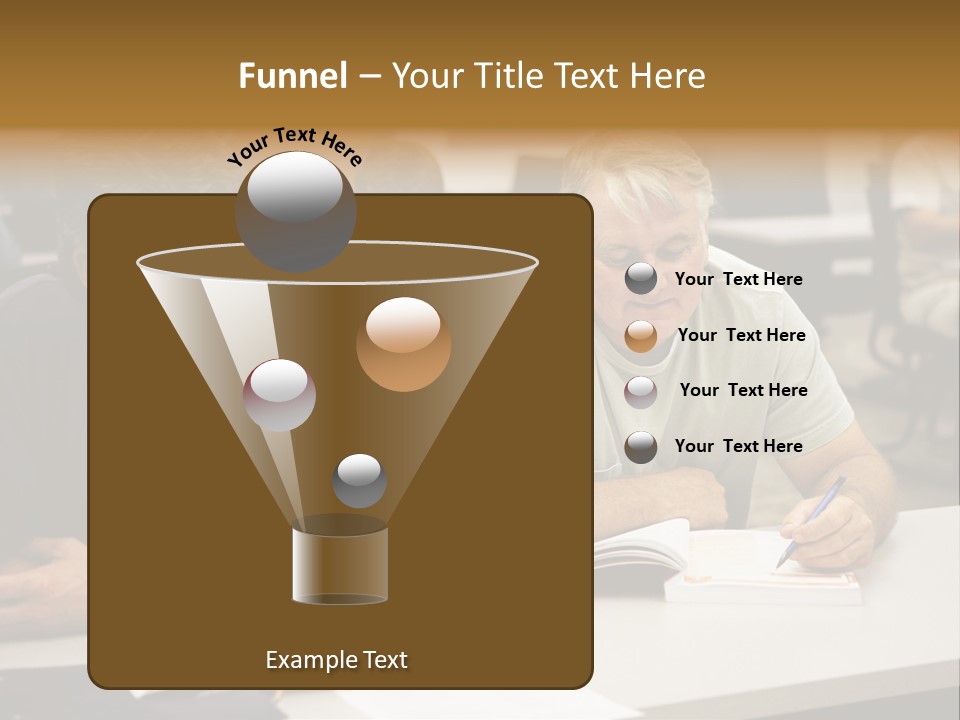 Funnel – Your Title Text Here

Your Text Here

Your Text Here

Your Text Here

Your Text Here

Your Text Here

Example Text